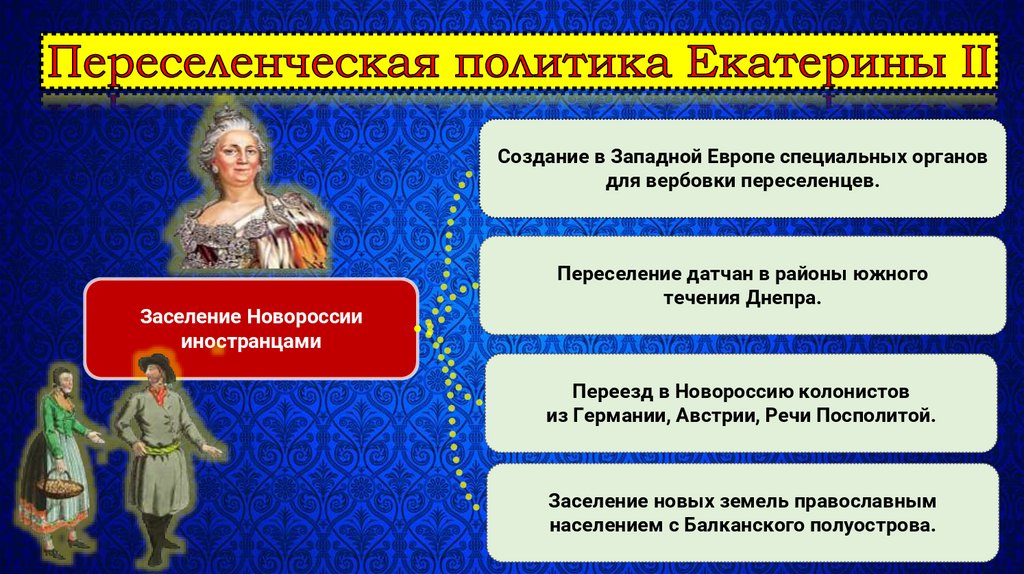 Переселенческая политика Екатерины II

Заселение Новороссии иностранцами

Создание в Западной Европе специальных органов для вербовки переселенцев.

Переселение датчан в районы южного течения Днепра.

Переезд в Новороссию колонистов из Германии, Австрии, Речи Посполитой.

Заселение новых земель православным населением с Балканского полуострова.